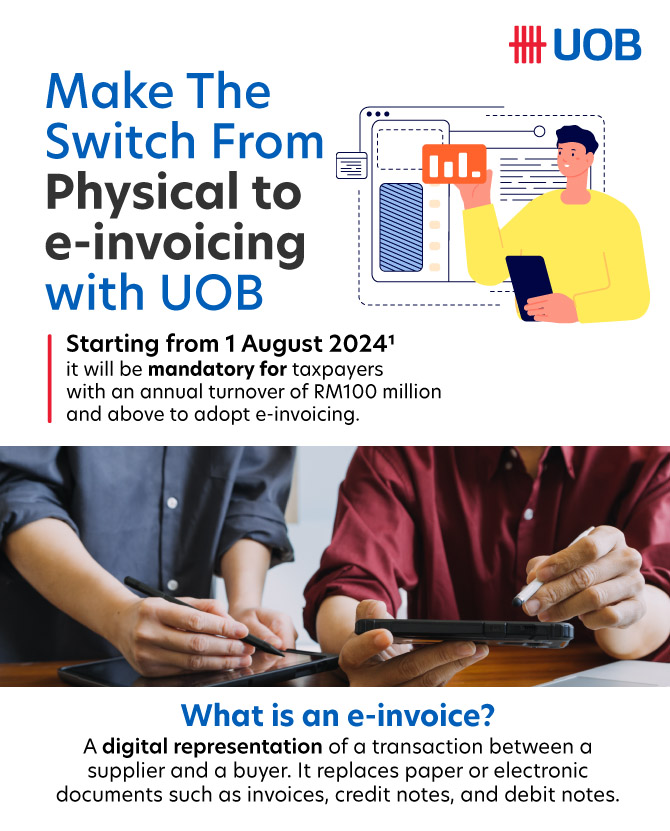 UOB

Make The Switch From Physical to e-invoicing with UOB

Starting from 1 August 2024¹
it will be mandatory for taxpayers with an annual turnover of RM100 million and above to adopt e-invoicing.

What is an e-invoice?
A digital representation of a transaction between a supplier and a buyer. It replaces paper or electronic documents such as invoices, credit notes, and debit notes.